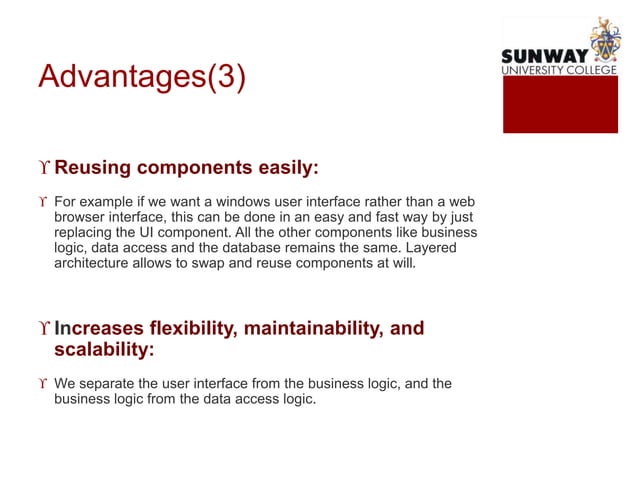 Advantages(3)

SUNWAY
UNIVERSITY COLLEGE

ϒ Reusing components easily:

ϒ For example if we want a windows user interface rather than a web browser interface, this can be done in an easy and fast way by just replacing the UI component. All the other components like business logic, data access and the database remains the same. Layered architecture allows to swap and reuse components at will.

ϒ Increases flexibility, maintainability, and scalability:

ϒ We separate the user interface from the business logic, and the business logic from the data access logic.